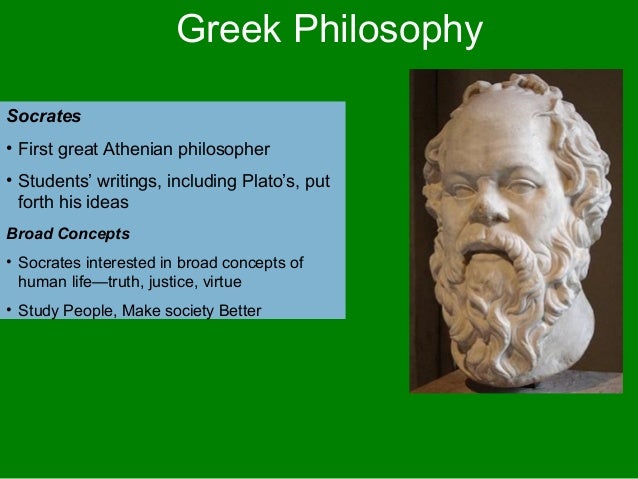 Greek Philosophy

Socrates

• First great Athenian philosopher

• Students' writings, including Plato's, put forth his ideas

Broad Concepts

• Socrates interested in broad concepts of human life—truth, justice, virtue

• Study People, Make society Better